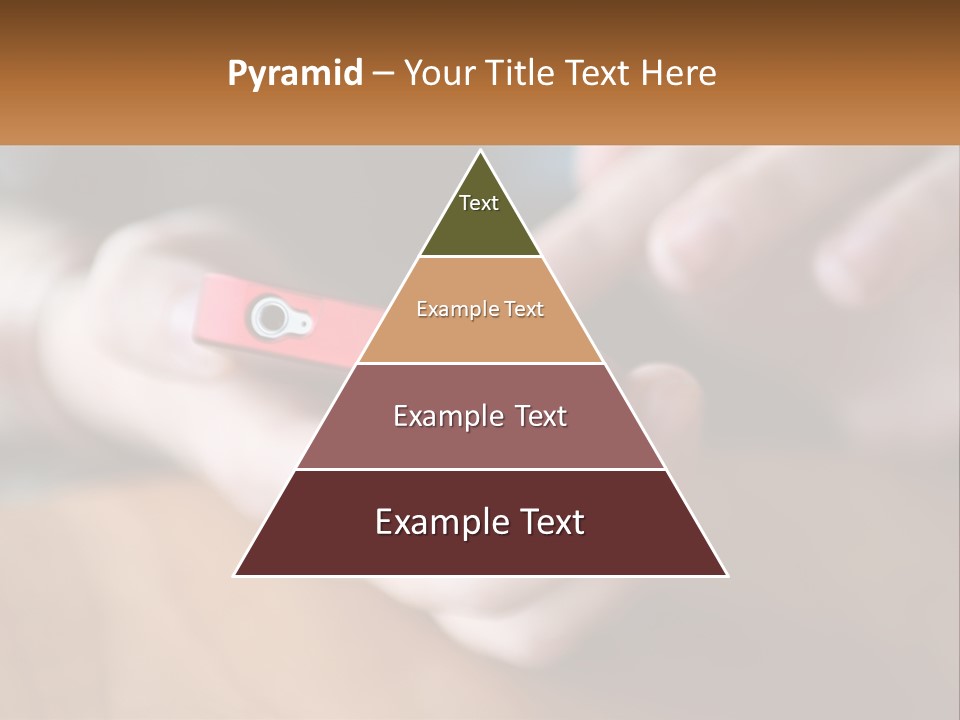 Pyramid – Your Title Text Here

Text

Example Text

Example Text

Example Text